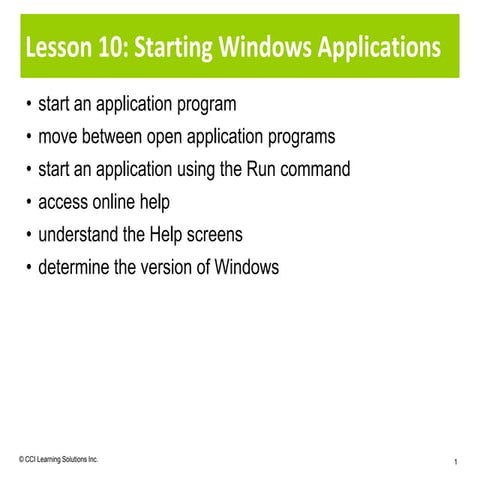 Lesson 10: Starting Windows Applications

• start an application program
• move between open application programs
• start an application using the Run command
• access online help
• understand the Help screens
• determine the version of Windows

© CCI Learning Solutions Inc.

1